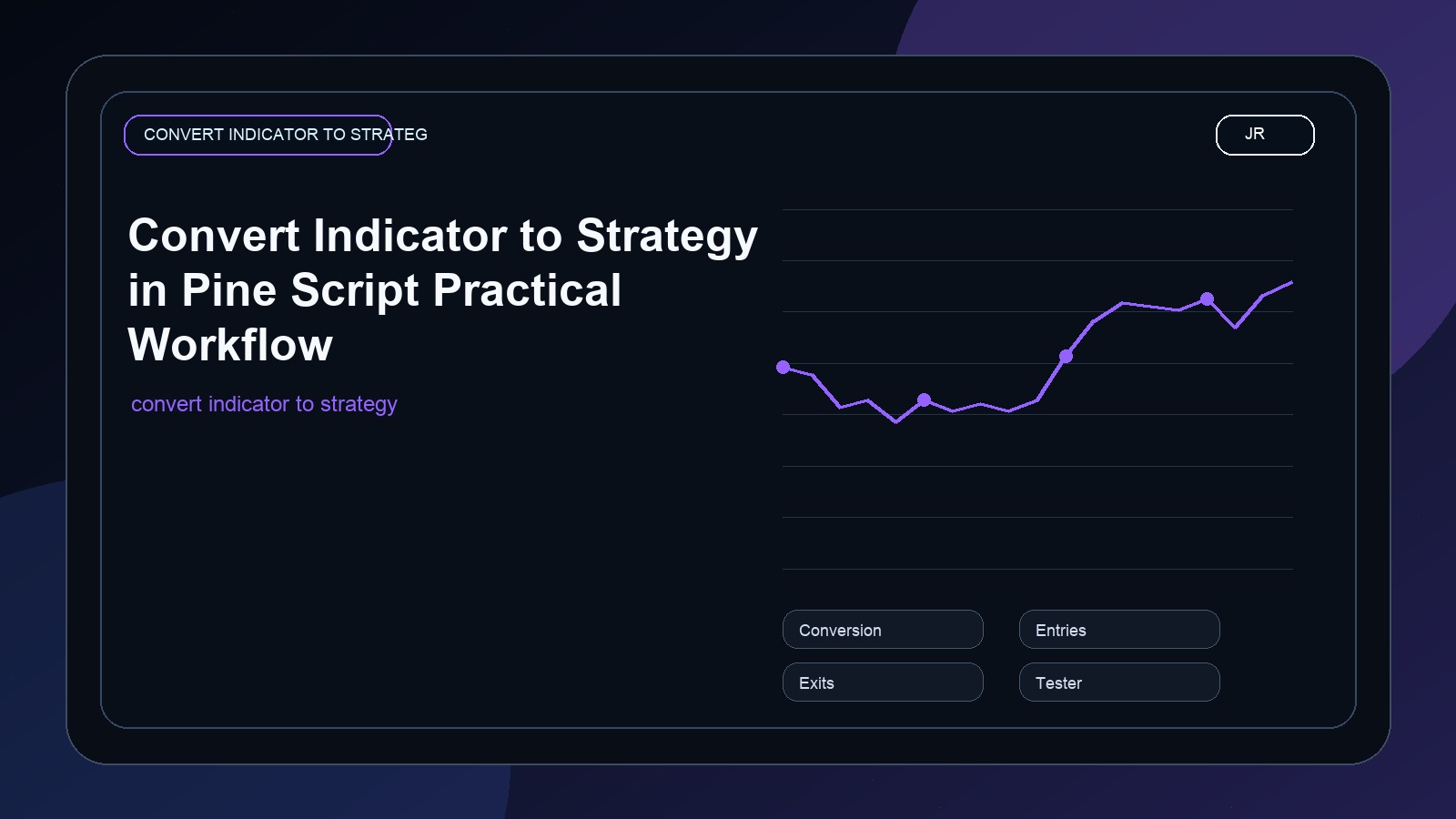 CONVERT INDICATOR TO STRATEG

JR

Convert Indicator to Strategy in Pine Script Practical Workflow

convert indicator to strategy

Conversion

Entries

Exits

Tester